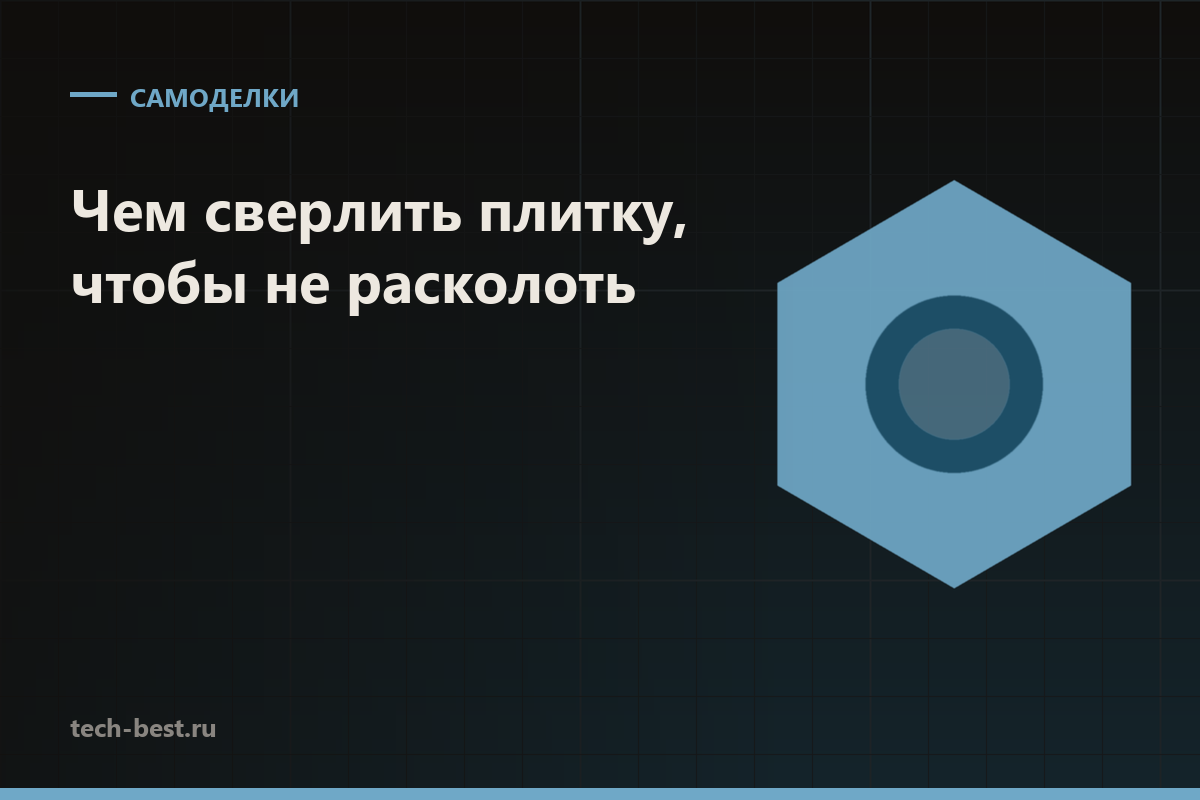 САМОДЕЛКИ

Чем сверлить плитку, чтобы не расколоть

tech-best.ru